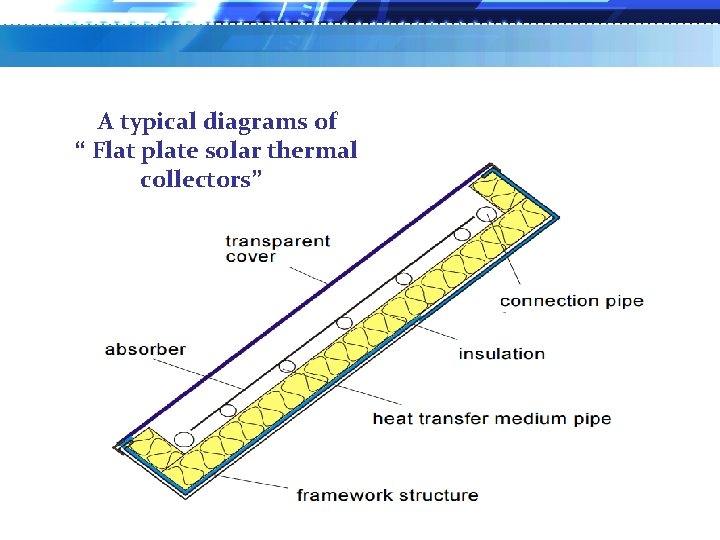 A typical diagrams of
“ Flat plate solar thermal collectors”

transparent cover

connection pipe

absorber

insulation

heat transfer medium pipe

framework structure